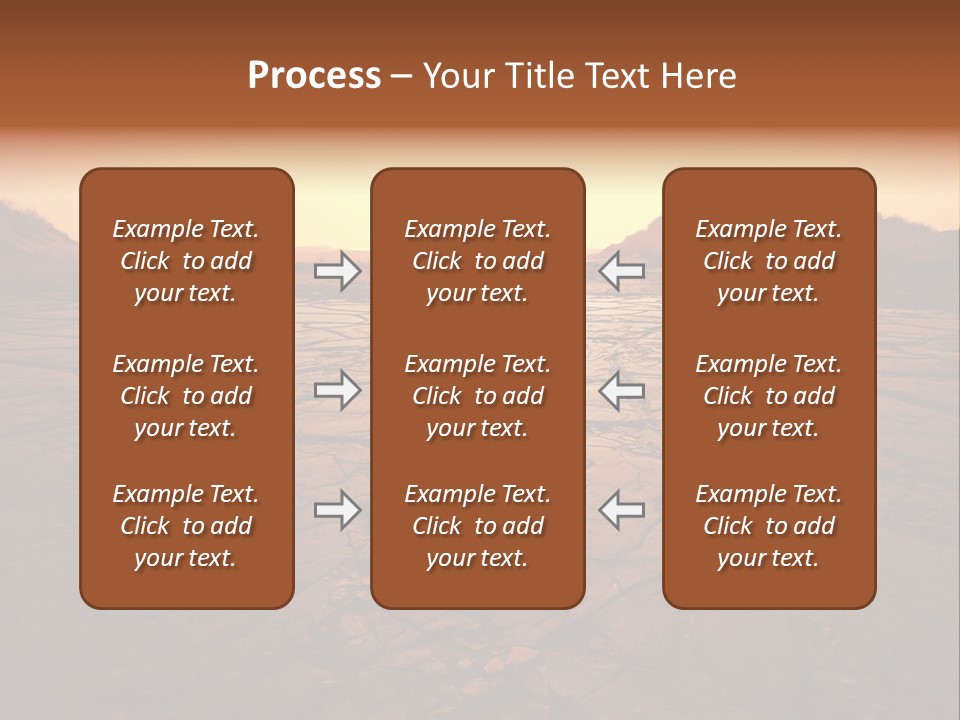 Process – Your Title Text Here

Example Text. Click to add your text.

Example Text. Click to add your text.

Example Text. Click to add your text.

Example Text. Click to add your text.

Example Text. Click to add your text.

Example Text. Click to add your text.

Example Text. Click to add your text.

Example Text. Click to add your text.

Example Text. Click to add your text.